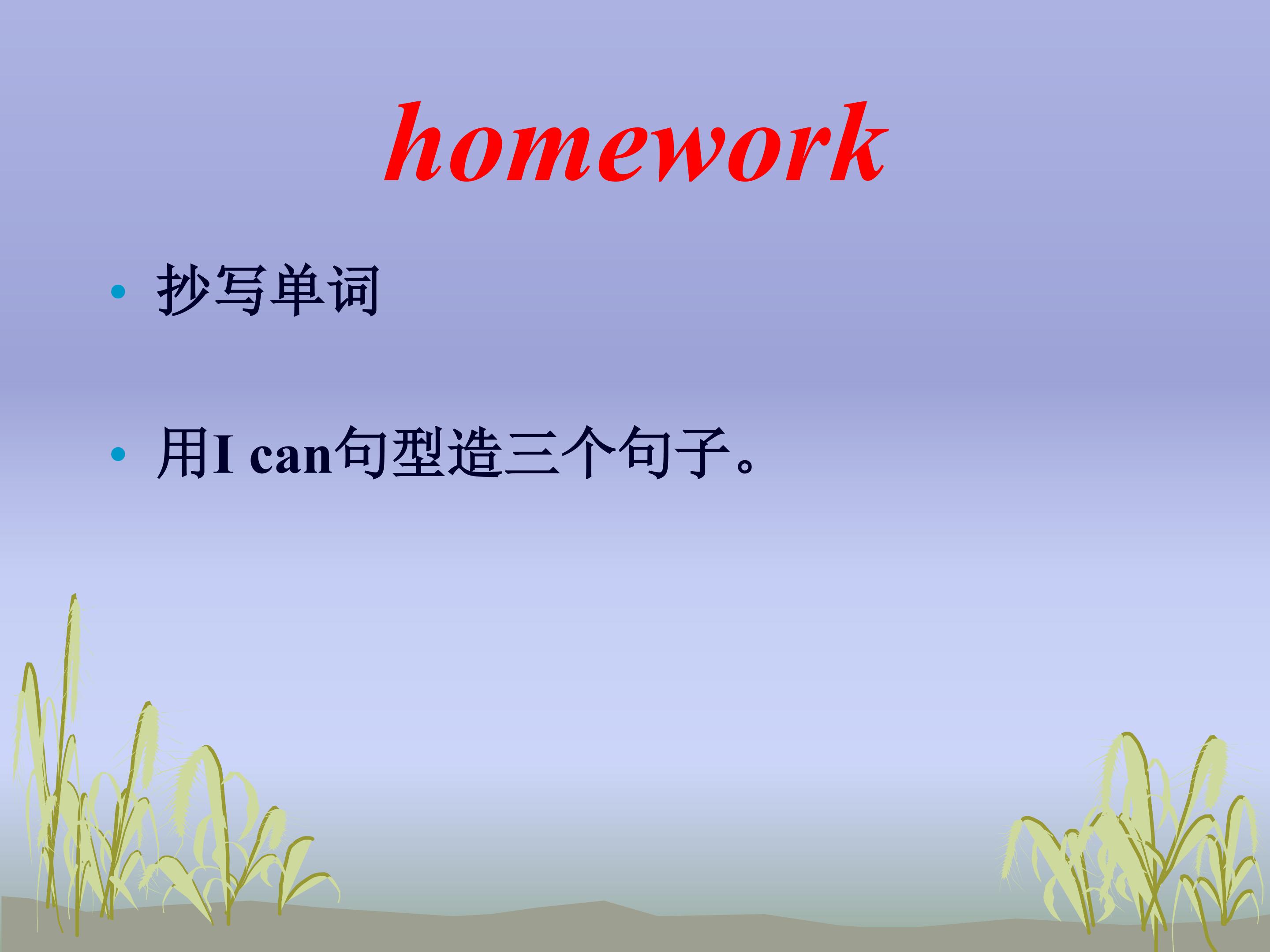 homework

• 抄写单词

• 用I can句型造三个句子。